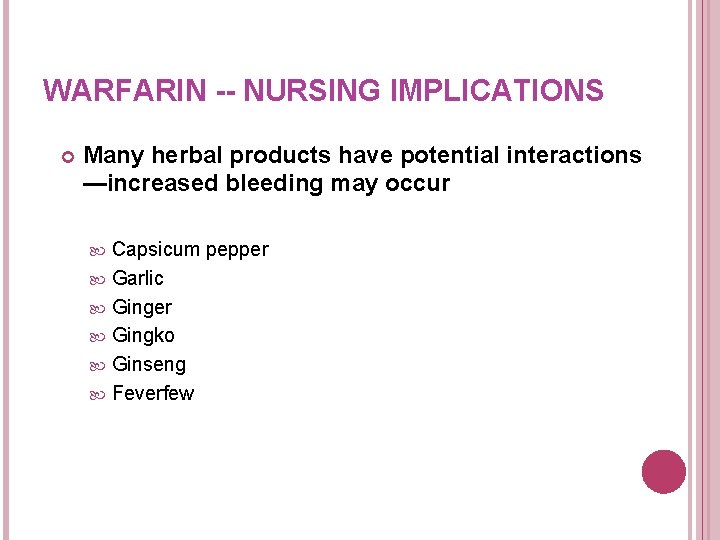 WARFARIN -- NURSING IMPLICATIONS

Many herbal products have potential interactions —increased bleeding may occur

Capsicum pepper
Garlic
Ginger
Gingko
Ginseng
Feverfew